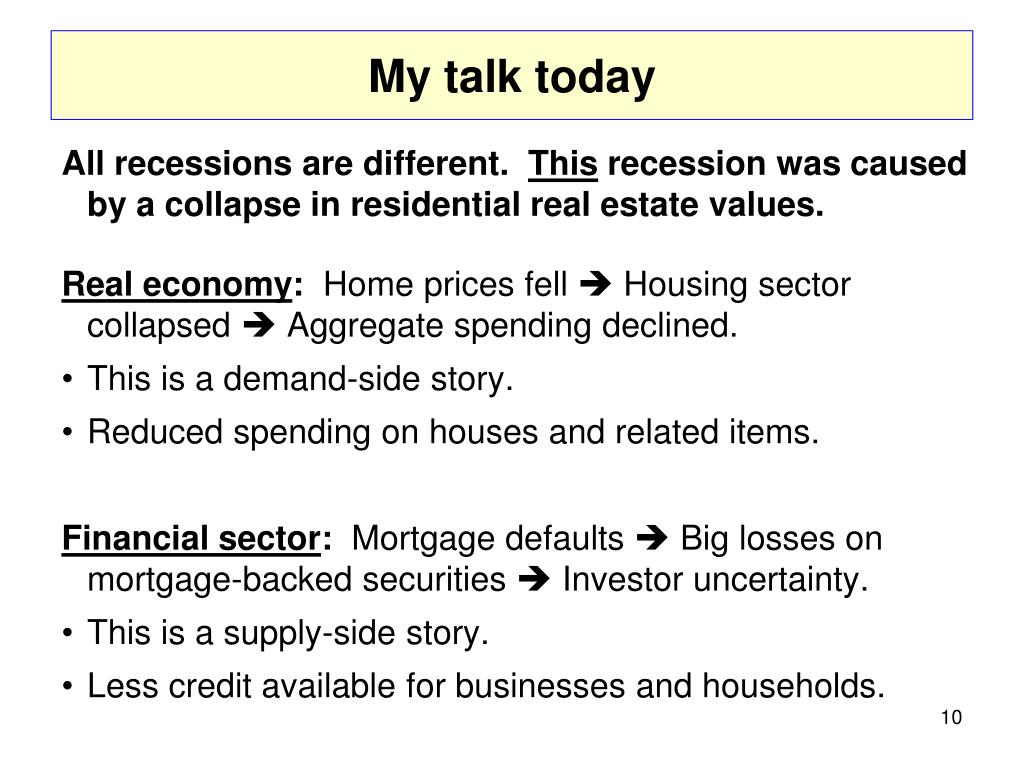 My talk today

All recessions are different. This recession was caused by a collapse in residential real estate values.

Real economy: Home prices fell ➔ Housing sector collapsed ➔ Aggregate spending declined.

• This is a demand-side story.
• Reduced spending on houses and related items.

Financial sector: Mortgage defaults ➔ Big losses on mortgage-backed securities ➔ Investor uncertainty.

• This is a supply-side story.
• Less credit available for businesses and households.

10